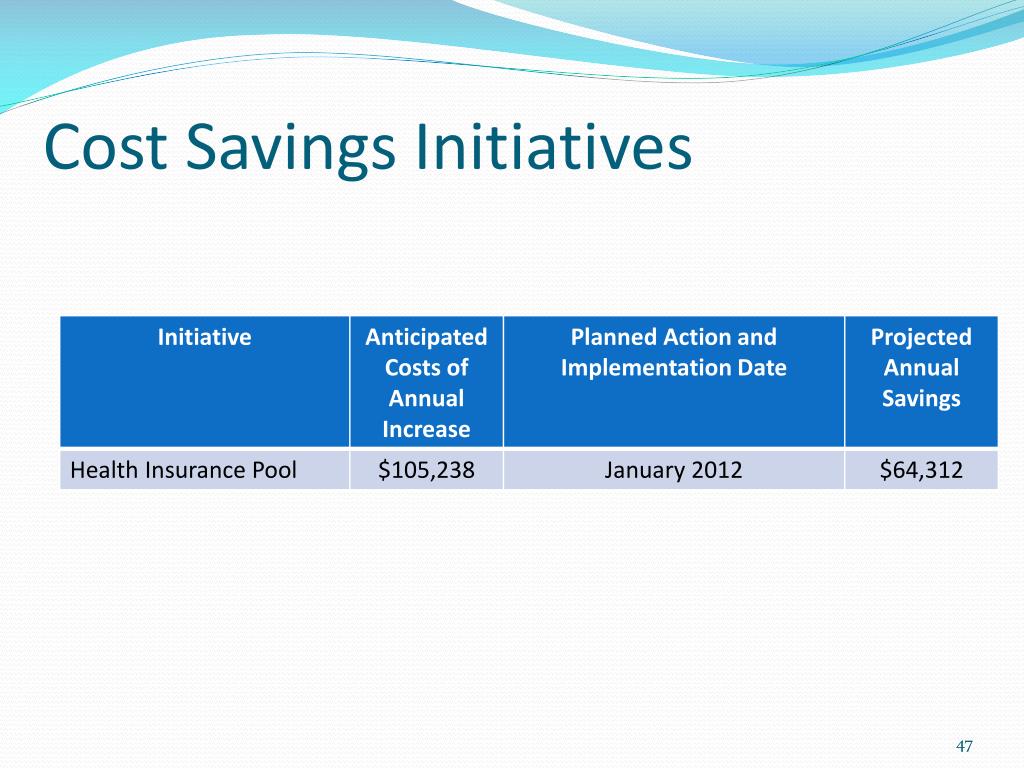 Cost Savings Initiatives

| Initiative | Anticipated Costs of Annual Increase | Planned Action and Implementation Date | Projected Annual Savings |
|---|---|---|---|
| Health Insurance Pool | \$105,238 | January 2012 | \$64,312 |

47